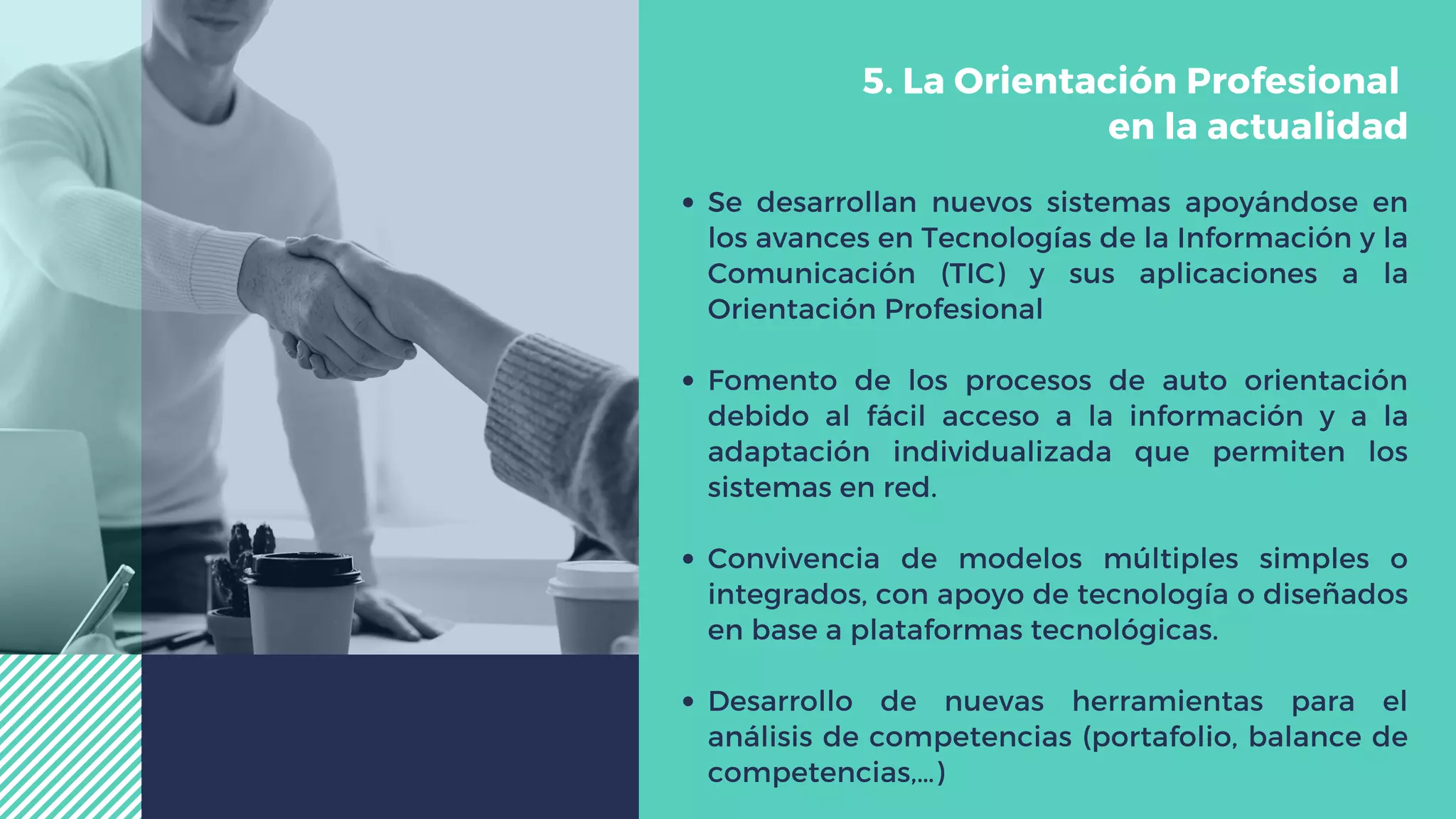 5. La Orientación Profesional en la actualidad

• Se desarrollan nuevos sistemas apoyándose en los avances en Tecnologías de la Información y la Comunicación (TIC) y sus aplicaciones a la Orientación Profesional

• Fomento de los procesos de auto orientación debido al fácil acceso a la información y a la adaptación individualizada que permiten los sistemas en red.

• Convivencia de modelos múltiples simples o integrados, con apoyo de tecnología o diseñados en base a plataformas tecnológicas.

• Desarrollo de nuevas herramientas para el análisis de competencias (portafolio, balance de competencias,...)